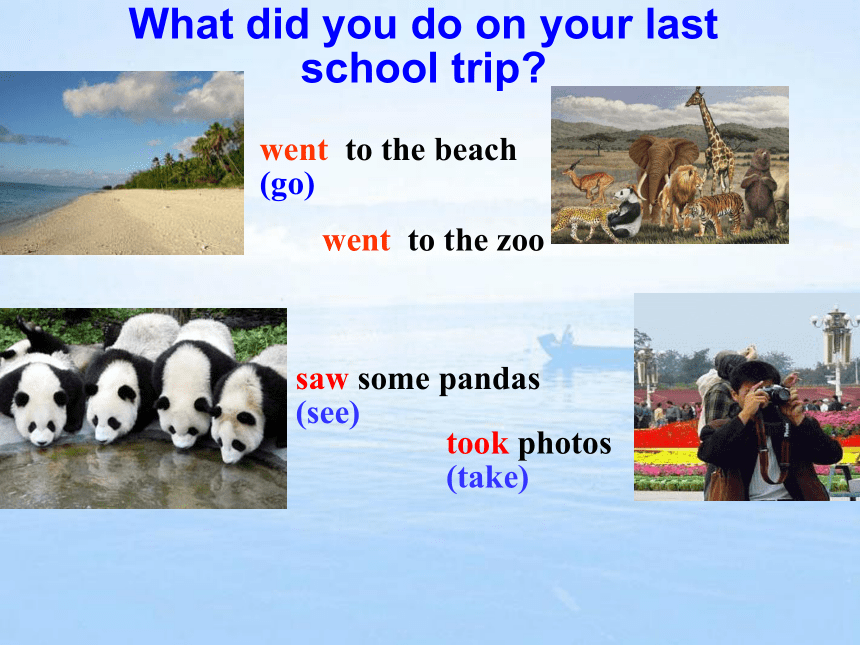 What did you do on your last school trip?

went to the beach
(go)

went to the zoo

saw some pandas
(see)

took photos
(take)